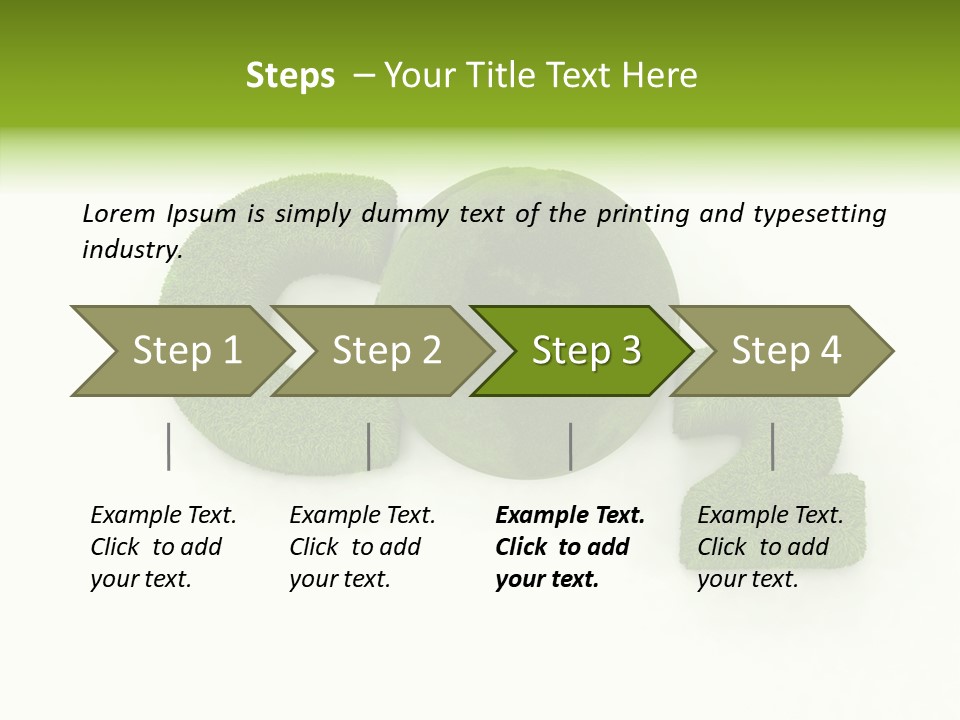 Steps – Your Title Text Here

Lorem Ipsum is simply dummy text of the printing and typesetting industry.

Step 1

Step 2

Step 3

Step 4

Example Text. Click to add your text.

Example Text. Click to add your text.

Example Text. Click to add your text.

Example Text. Click to add your text.